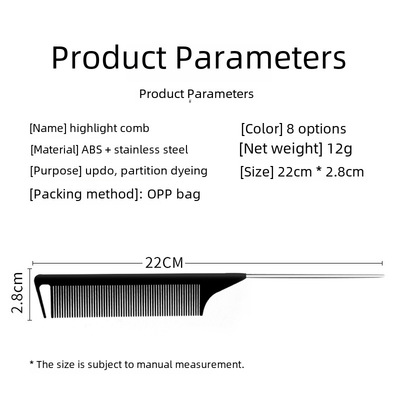 Product Parameters

Product Parameters

[Name] highlight comb

[Material] ABS + stainless steel

[Purpose] updo, partition dyeing

[Packing method]: OPP bag

[Color] 8 options

[Net weight] 12g

[Size] 22cm * 2.8cm

22CM

2.8cm

* The size is subject to manual measurement.